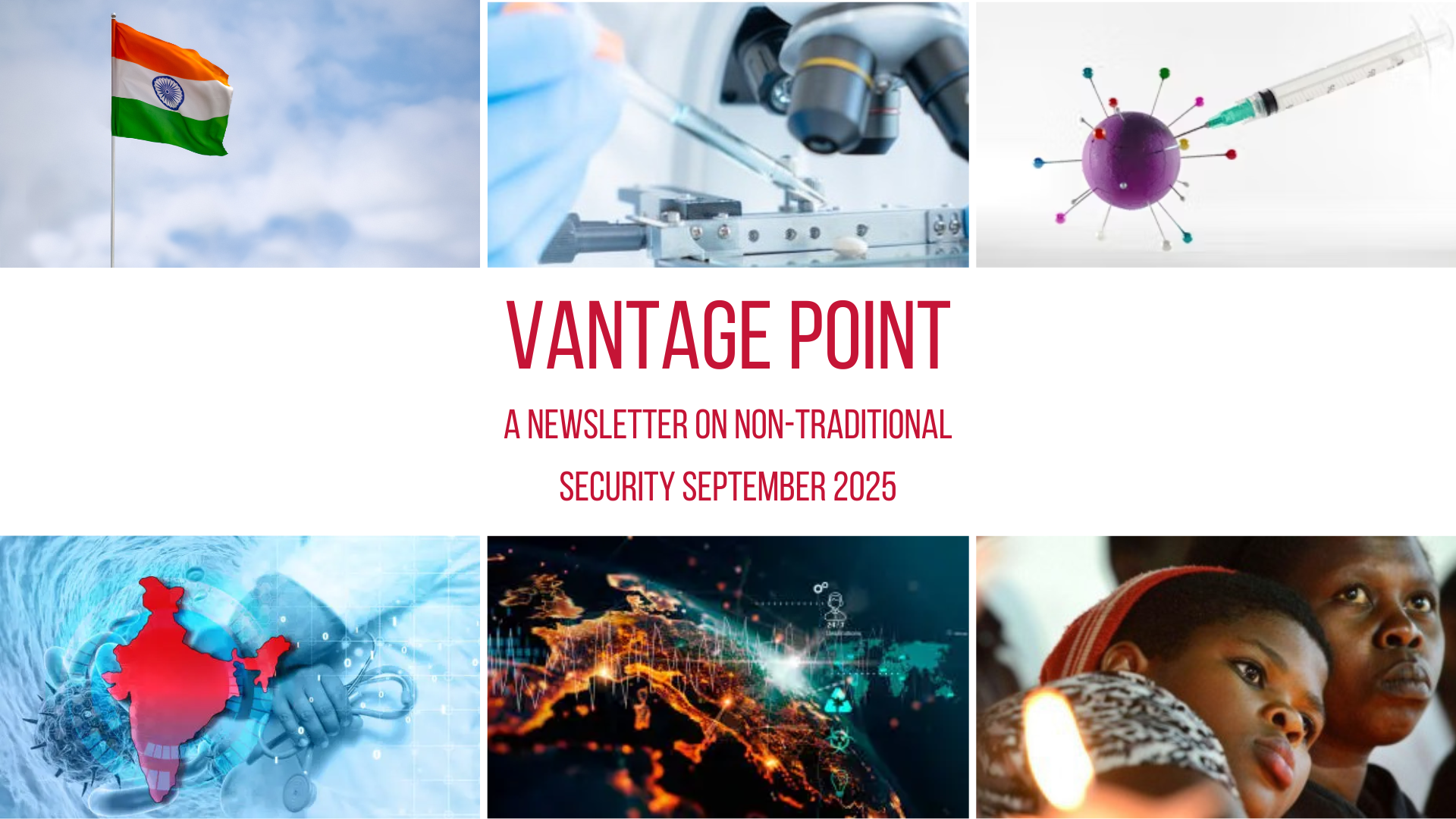 VANTAGE POINT

A NEWSLETTER ON NON-TRADITIONAL SECURITY SEPTEMBER 2025